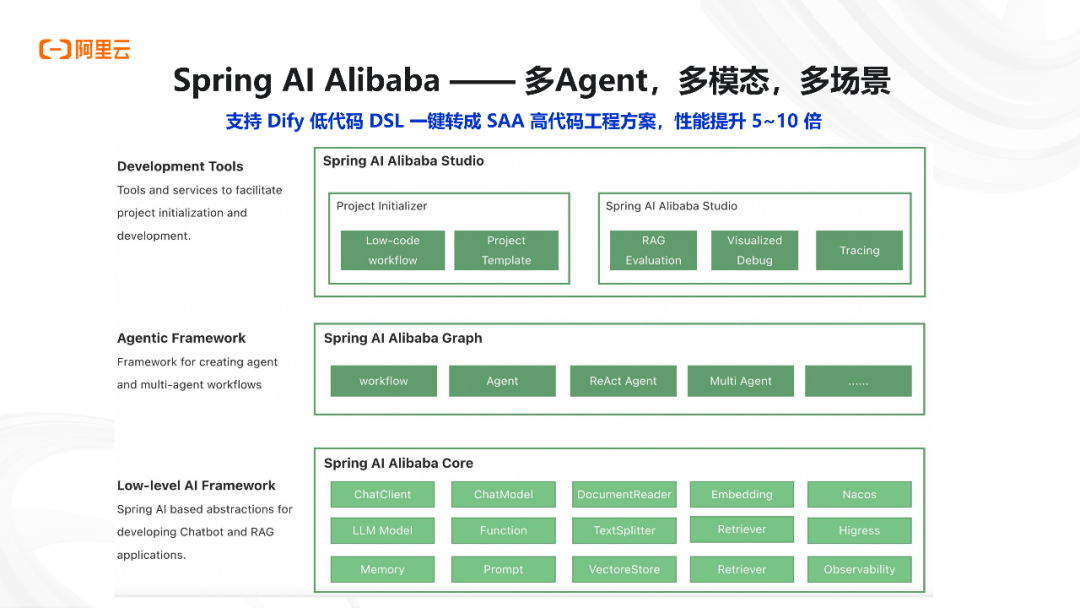 阿里云

Spring AI Alibaba —— 多Agent，多模态，多场景

支持 Dify 低代码 DSL 一键转成 SAA 高代码工程方案，性能提升 5~10 倍

Development Tools
Tools and services to facilitate project initialization and development.

Spring AI Alibaba Studio

Project Initializer
Low-code workflow
Project Template

Spring AI Alibaba Studio
RAG Evaluation
Visualized Debug
Tracing

Agentic Framework
Framework for creating agent and multi-agent workflows

Spring AI Alibaba Graph
workflow
Agent
ReAct Agent
Multi Agent
......

Low-level AI Framework
Spring AI based abstractions for developing Chatbot and RAG applications.

Spring AI Alibaba Core
ChatClient
ChatModel
DocumentReader
Embedding
Nacos
LLM Model
Function
TextSplitter
Retriever
Higress
Memory
Prompt
VectoreStore
Retriever
Observability